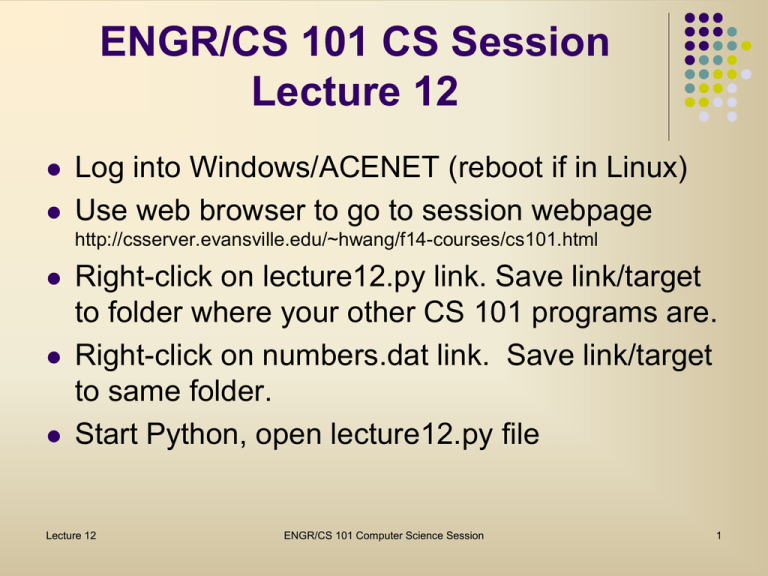 ENGR/CS 101 CS Session
Lecture 12

- Log into Windows/ACENET (reboot if in Linux)
- Use web browser to go to session webpage
http://csserver.evansville.edu/~hwang/f14-courses/cs101.html
- Right-click on lecture12.py link. Save link/target to folder where your other CS 101 programs are.
- Right-click on numbers.dat link. Save link/target to same folder.
- Start Python, open lecture12.py file

Lecture 12

ENGR/CS 101 Computer Science Session

1